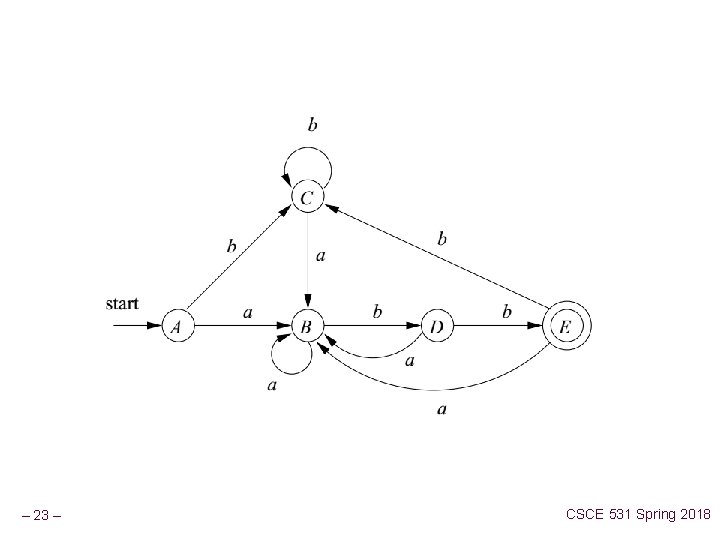 b

C

b

a

b

start

A

a

B

b

D

b

E

a

a

a

– 23 –

CSCE 531 Spring 2018